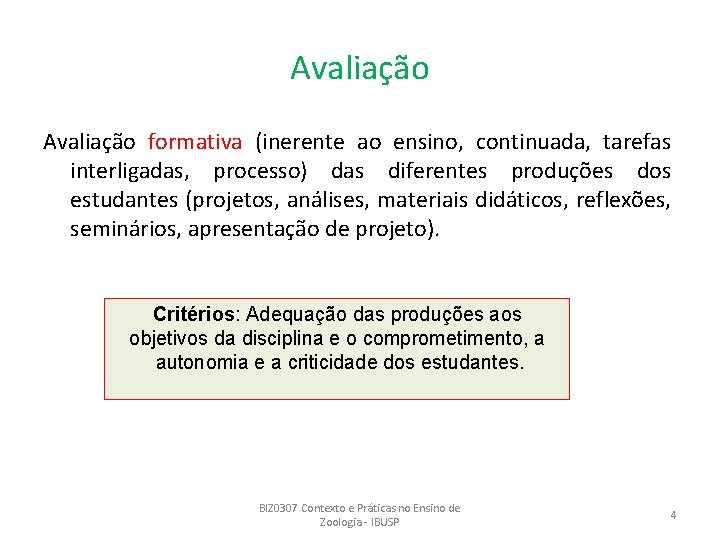 Avaliação

Avaliação formativa (inerente ao ensino, continuada, tarefas interligadas, processo) das diferentes produções dos estudantes (projetos, análises, materiais didáticos, reflexões, seminários, apresentação de projeto).

Critérios: Adequação das produções aos objetivos da disciplina e o comprometimento, a autonomia e a criticidade dos estudantes.

BIZ0307 Contexto e Práticas no Ensino de Zoologia - IBUSP

4